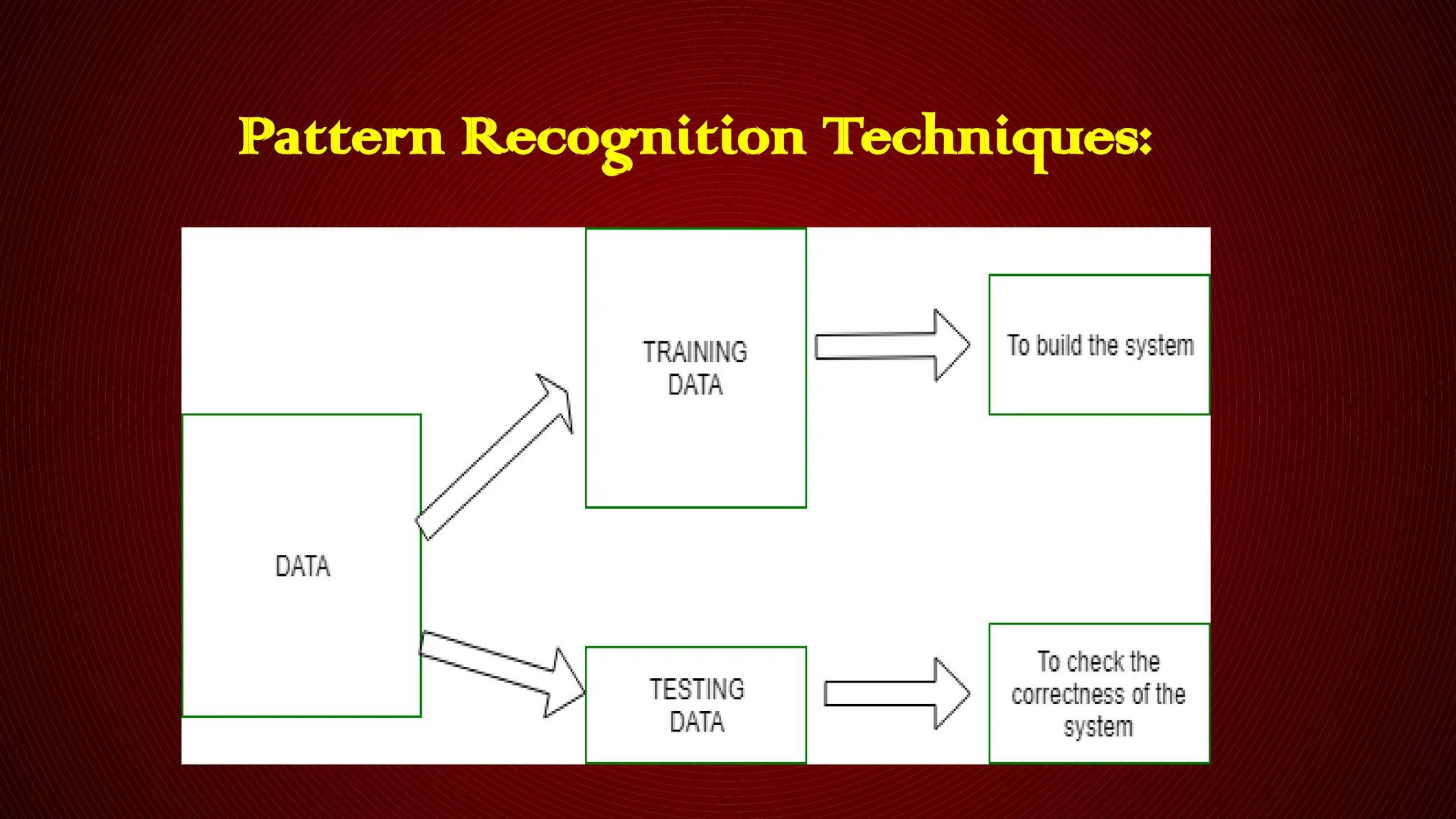 Pattern Recognition Techniques:

DATA

TRAINING DATA

To build the system

TESTING DATA

To check the correctness of the system